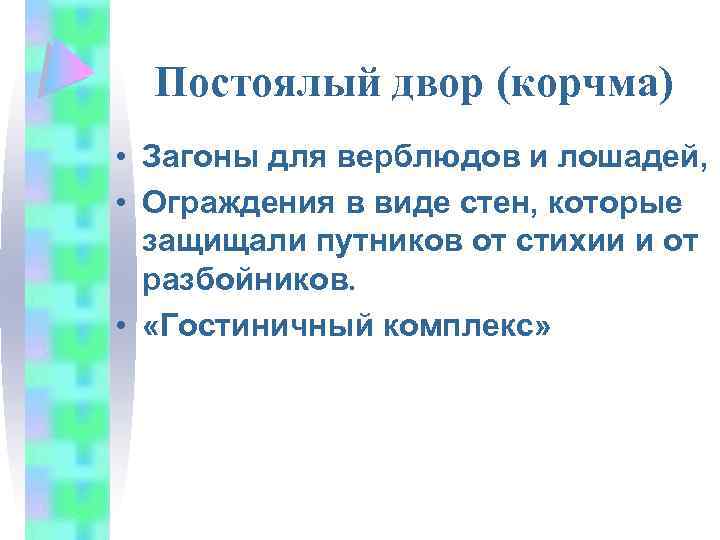 Постоялый двор (корчма)

• Загоны для верблюдов и лошадей,
• Ограждения в виде стен, которые защищали путников от стихии и от разбойников.
• «Гостиничный комплекс»